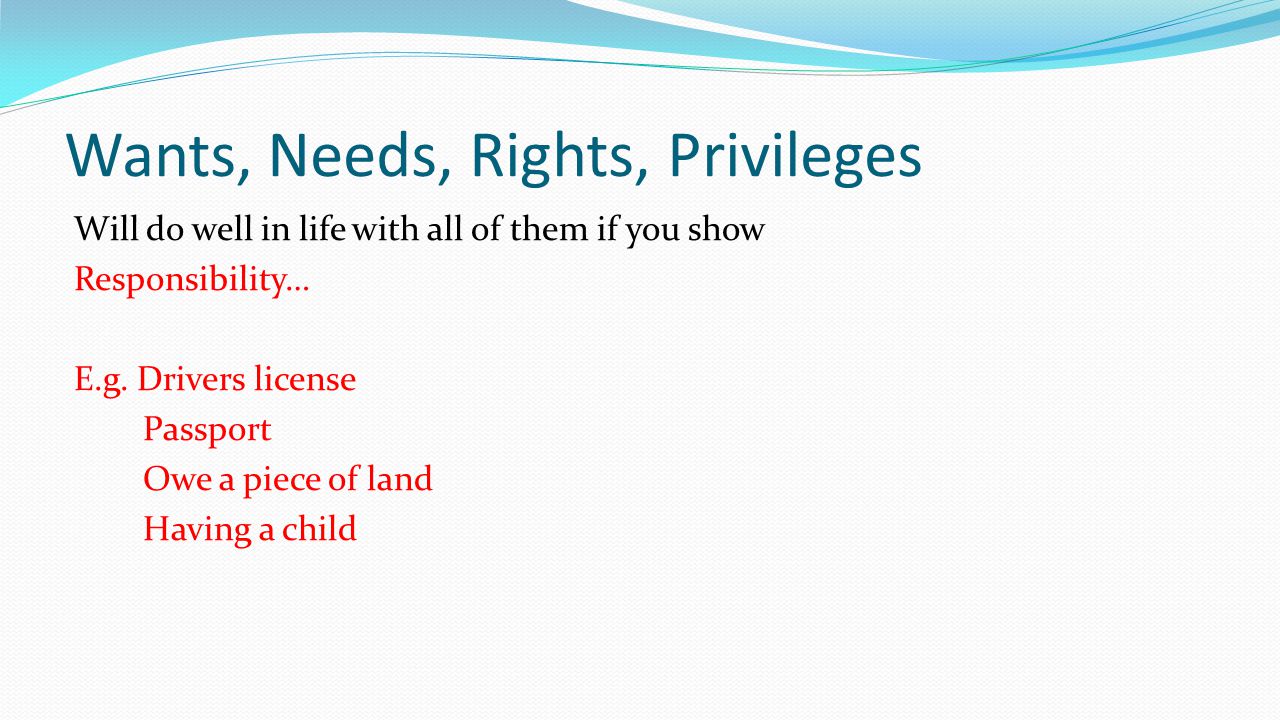 Wants, Needs, Rights, Privileges

Will do well in life with all of them if you show Responsibility…

E.g. Drivers license
Passport
Owe a piece of land
Having a child